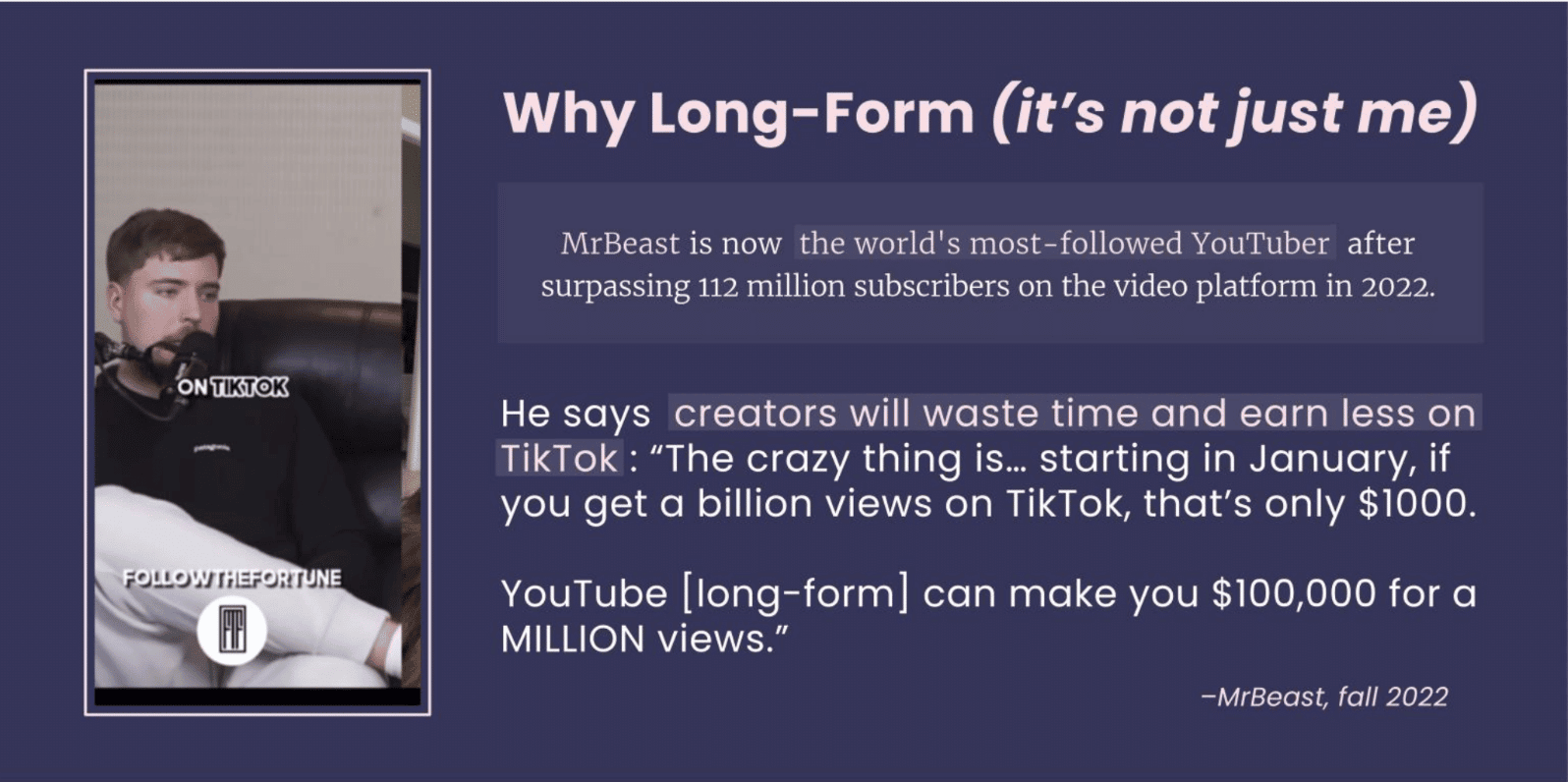 ON TIKTOK

FOLLOWTHEFORTUNE

Why Long-Form (it's not just me)

MrBeast is now the world's most-followed YouTuber after surpassing 112 million subscribers on the video platform in 2022.

He says creators will waste time and earn less on TikTok: "The crazy thing is… starting in January, if you get a billion views on TikTok, that's only $1000.

YouTube [long-form] can make you $100,000 for a MILLION views."

–MrBeast, fall 2022